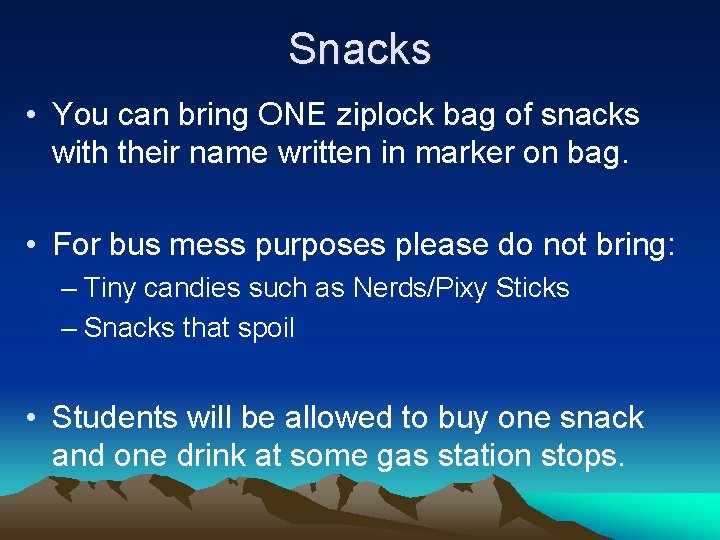 Snacks

• You can bring ONE ziplock bag of snacks with their name written in marker on bag.

• For bus mess purposes please do not bring:
– Tiny candies such as Nerds/Pixy Sticks
– Snacks that spoil

• Students will be allowed to buy one snack and one drink at some gas station stops.